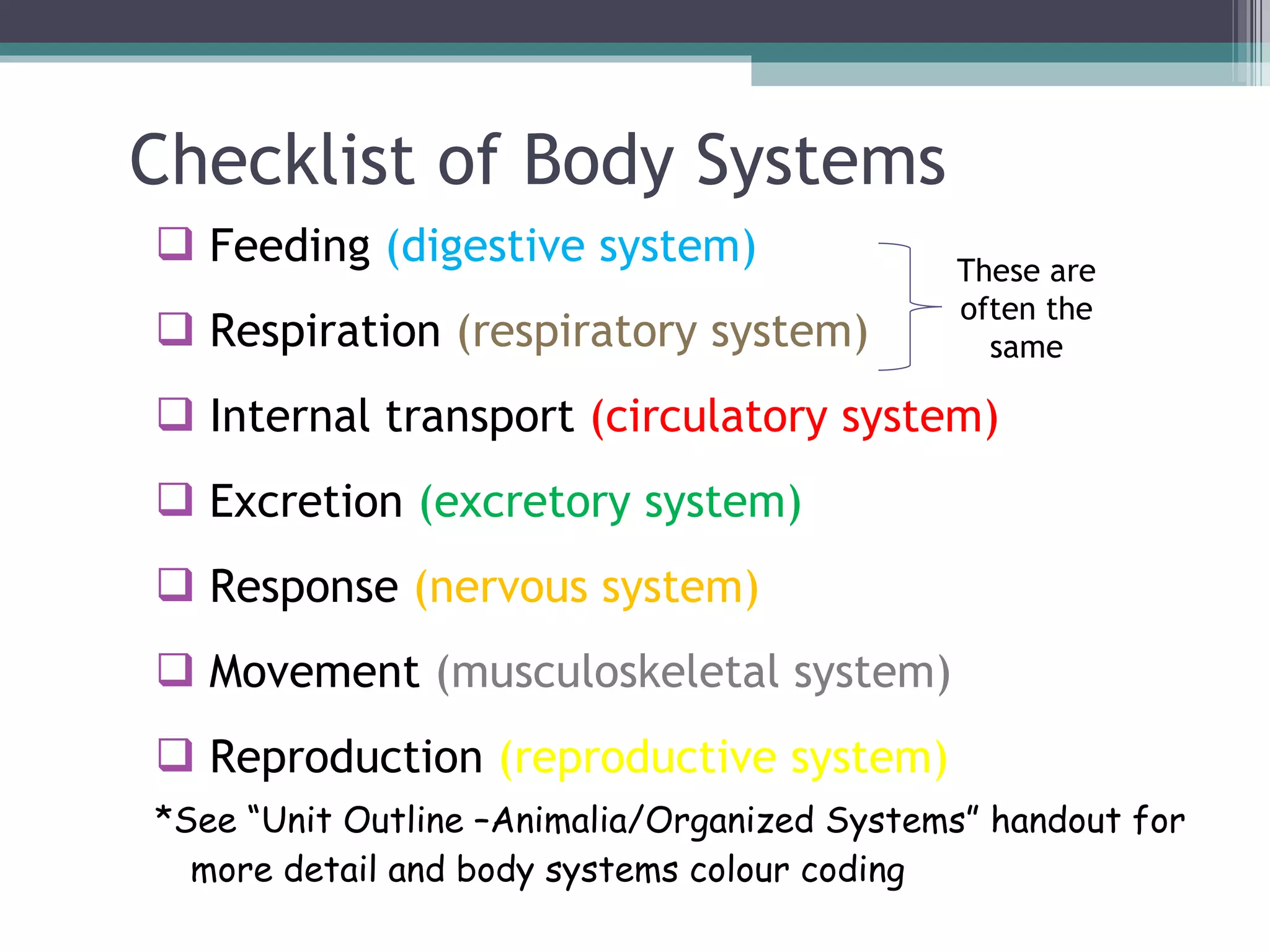 Checklist of Body Systems

❑ Feeding (digestive system)

❑ Respiration (respiratory system)

These are often the same

❑ Internal transport (circulatory system)

❑ Excretion (excretory system)

❑ Response (nervous system)

❑ Movement (musculoskeletal system)

❑ Reproduction (reproductive system)

*See "Unit Outline –Animalia/Organized Systems" handout for more detail and body systems colour coding